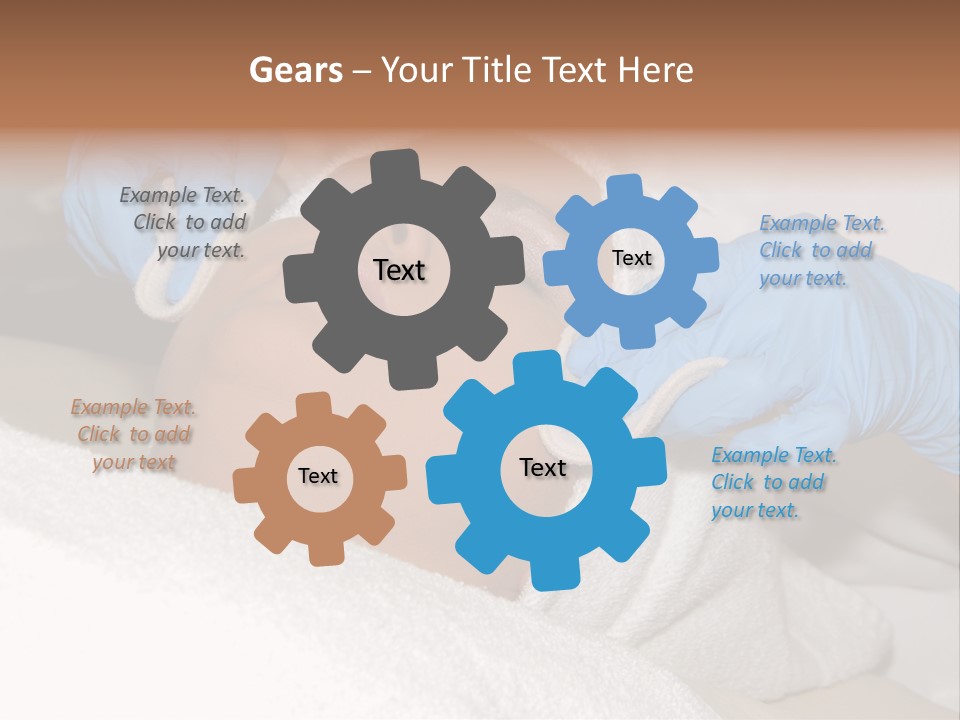 Gears – Your Title Text Here

Example Text. Click to add your text.

Text

Text

Example Text. Click to add your text.

Example Text. Click to add your text

Text

Text

Example Text. Click to add your text.